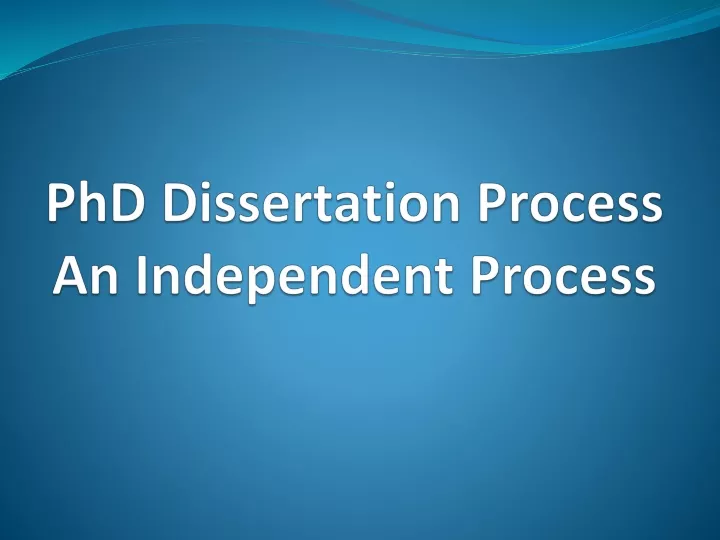 PhD Dissertation Process
An Independent Process